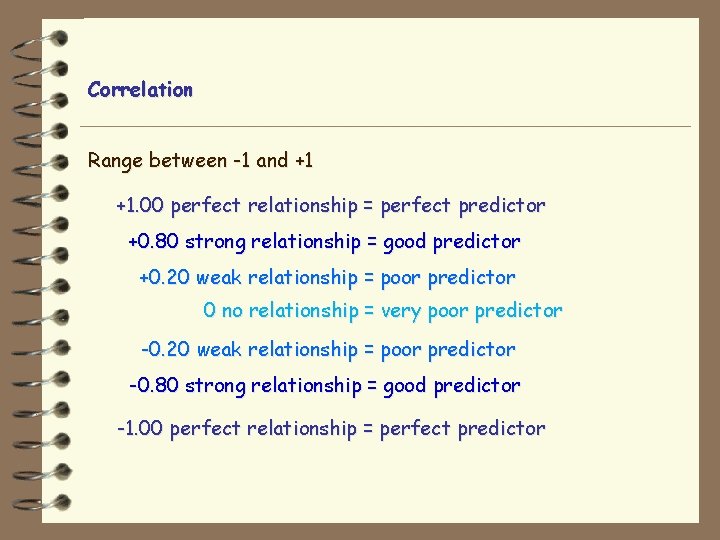 Correlation

Range between -1 and +1

+1.00 perfect relationship = perfect predictor

+0.80 strong relationship = good predictor

+0.20 weak relationship = poor predictor

0 no relationship = very poor predictor

-0.20 weak relationship = poor predictor

-0.80 strong relationship = good predictor

-1.00 perfect relationship = perfect predictor